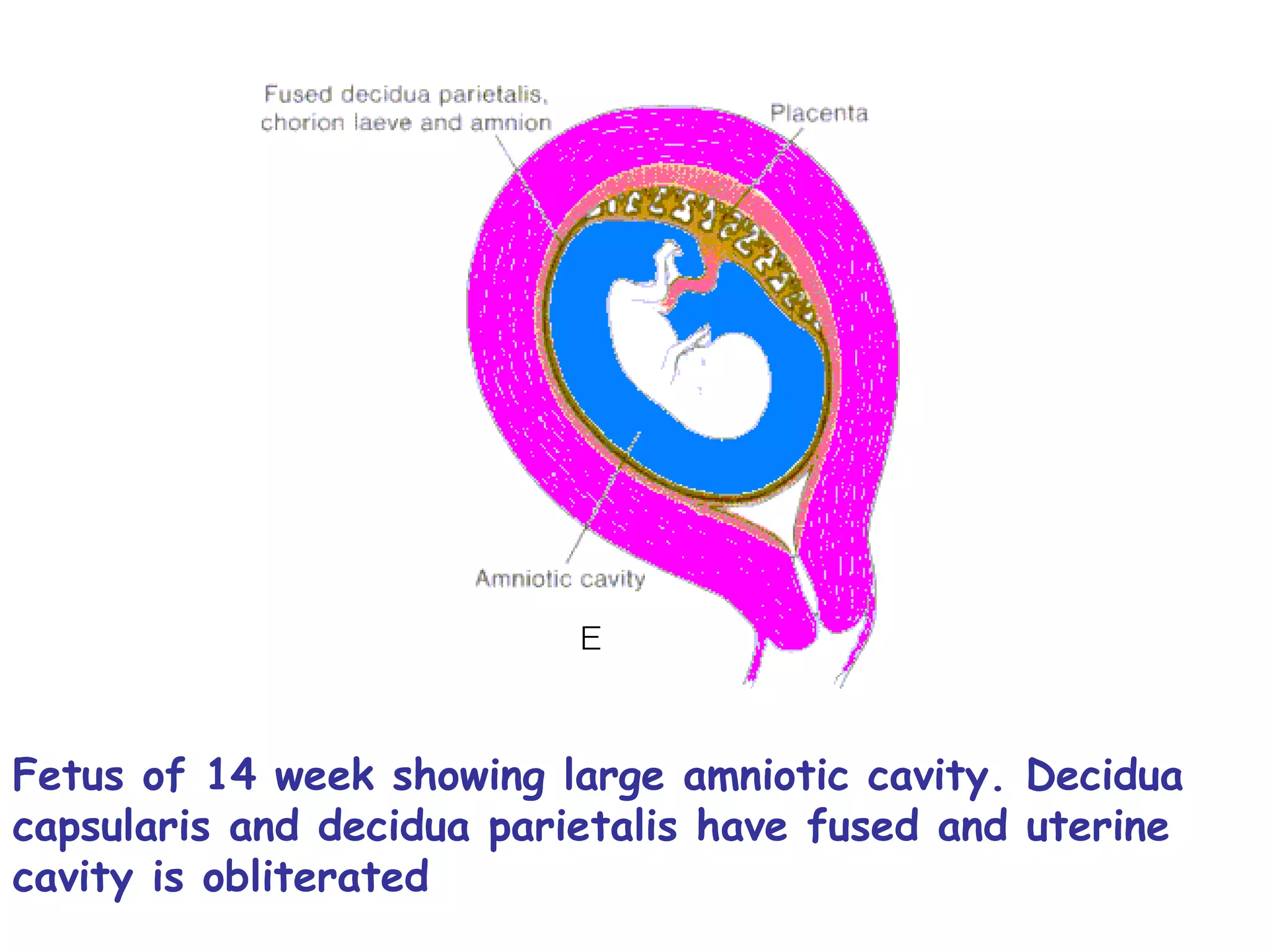 Fused decidua parietalis, chorion laeve and amnion

Placenta

Amniotic cavity

E

Fetus of 14 week showing large amniotic cavity. Decidua capsularis and decidua parietalis have fused and uterine cavity is obliterated